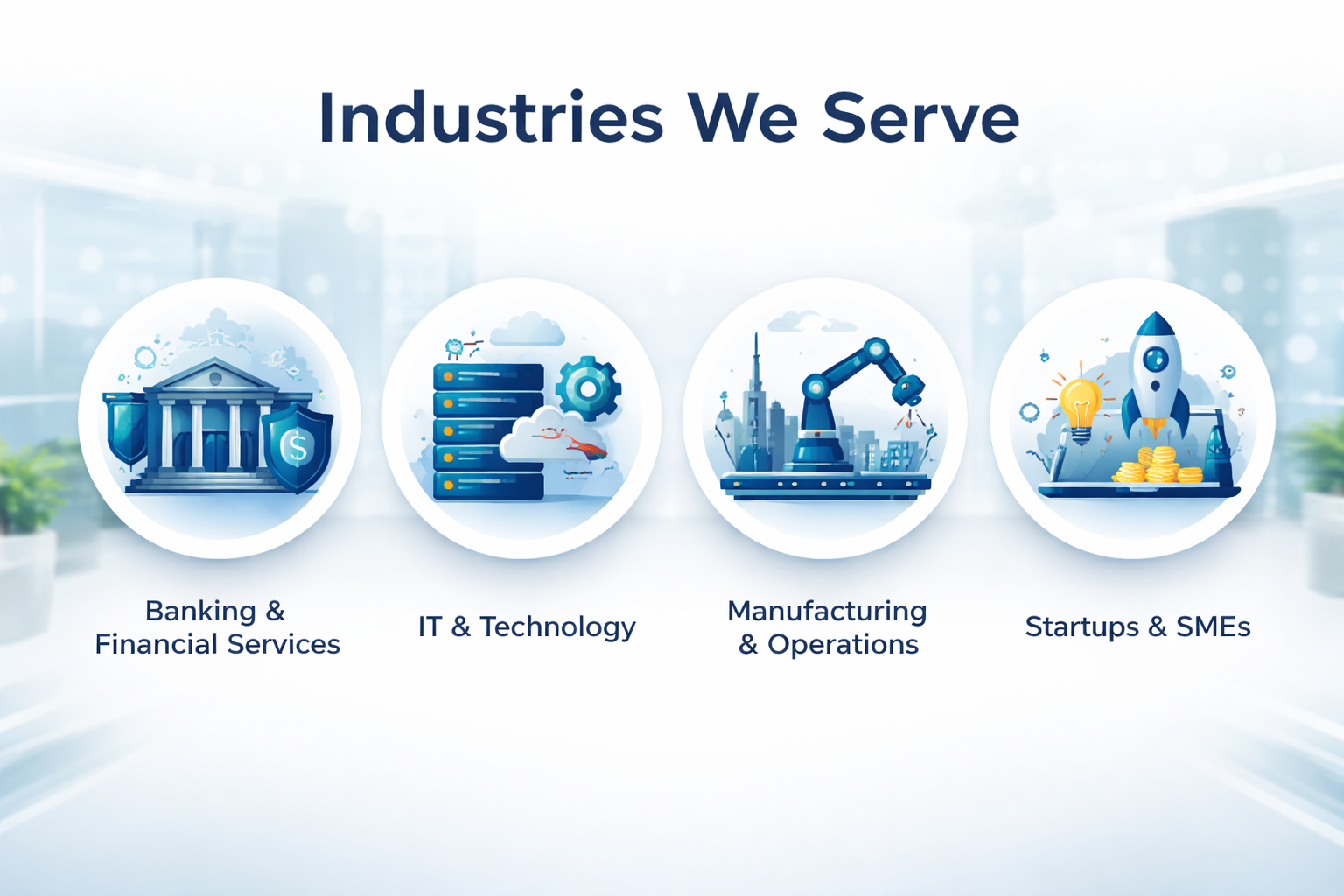 Industries We Serve

$

Banking & Financial Services

IT & Technology

Manufacturing & Operations

Startups & SMEs